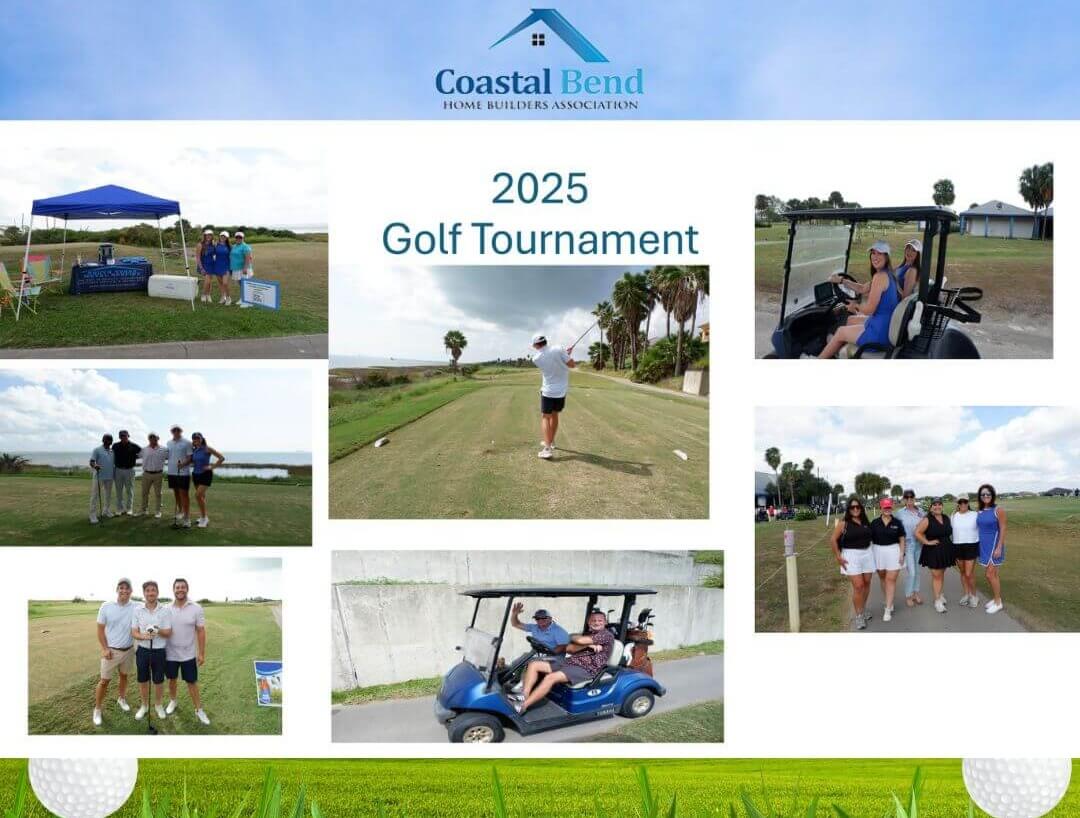 Coastal Bend
HOME BUILDERS ASSOCIATION

2025
Golf Tournament